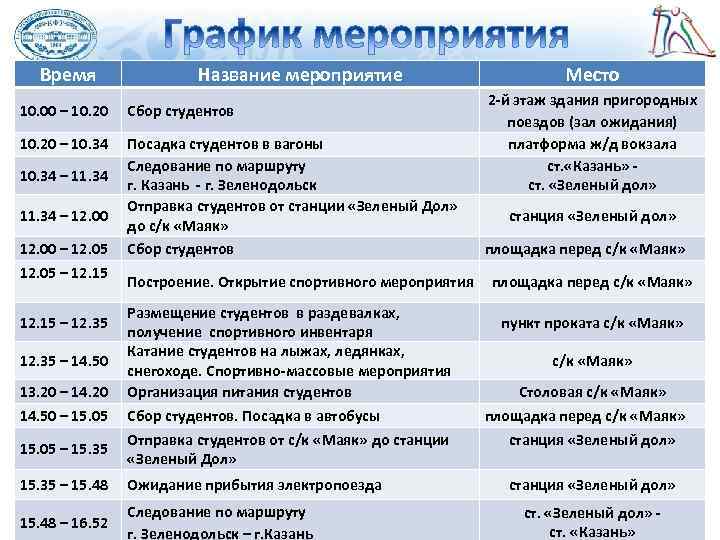 График мероприятия

| Время | Название мероприятие | Место |
|---|---|---|
| 10.00 – 10.20 | Сбор студентов | 2-й этаж здания пригородных поездов (зал ожидания) |
| 10.20 – 10.34 | Посадка студентов в вагоны | платформа ж/д вокзала |
| 10.34 – 11.34 | Следование по маршруту г. Казань - г. Зеленодольск | ст.«Казань» - ст. «Зеленый дол» |
| 11.34 – 12.00 | Отправка студентов от станции «Зеленый Дол» до с/к «Маяк» | станция «Зеленый дол» |
| 12.00 – 12.05 | Сбор студентов | площадка перед с/к «Маяк» |
| 12.05 – 12.15 | Построение. Открытие спортивного мероприятия | площадка перед с/к «Маяк» |
| 12.15 – 12.35 | Размещение студентов в раздевалках, получение спортивного инвентаря | пункт проката с/к «Маяк» |
| 12.35 – 14.50 | Катание студентов на лыжах, ледянках, снегоходе. Спортивно-массовые мероприятия | с/к «Маяк» |
| 13.20 – 14.20 | Организация питания студентов | Столовая с/к «Маяк» |
| 14.50 – 15.05 | Сбор студентов. Посадка в автобусы | площадка перед с/к «Маяк» |
| 15.05 – 15.35 | Отправка студентов от с/к «Маяк» до станции «Зеленый Дол» | станция «Зеленый дол» |
| 15.35 – 15.48 | Ожидание прибытия электропоезда | станция «Зеленый дол» |
| 15.48 – 16.52 | Следование по маршруту г. Зеленодольск – г.Казань | ст. «Зеленый дол» - ст. «Казань» |